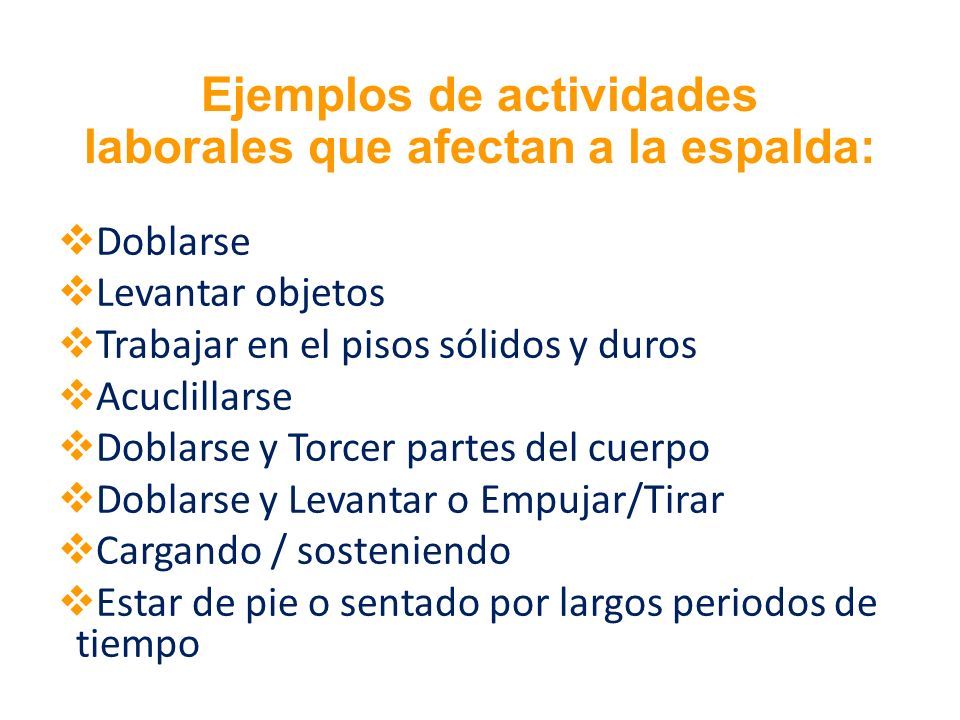 Ejemplos de actividades laborales que afectan a la espalda:

❖Doblarse
❖Levantar objetos
❖Trabajar en el pisos sólidos y duros
❖Acuclillarse
❖Doblarse y Torcer partes del cuerpo
❖Doblarse y Levantar o Empujar/Tirar
❖Cargando / sosteniendo
❖Estar de pie o sentado por largos periodos de tiempo